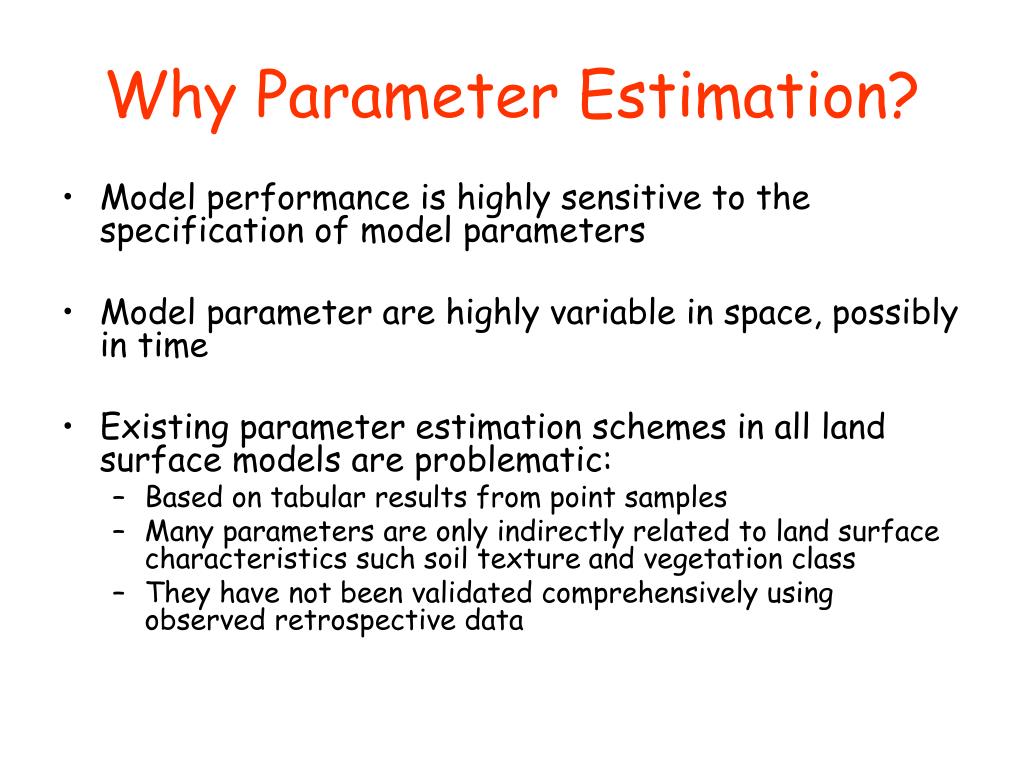 Why Parameter Estimation?

• Model performance is highly sensitive to the specification of model parameters

• Model parameter are highly variable in space, possibly in time

• Existing parameter estimation schemes in all land surface models are problematic:
– Based on tabular results from point samples
– Many parameters are only indirectly related to land surface characteristics such soil texture and vegetation class
– They have not been validated comprehensively using observed retrospective data